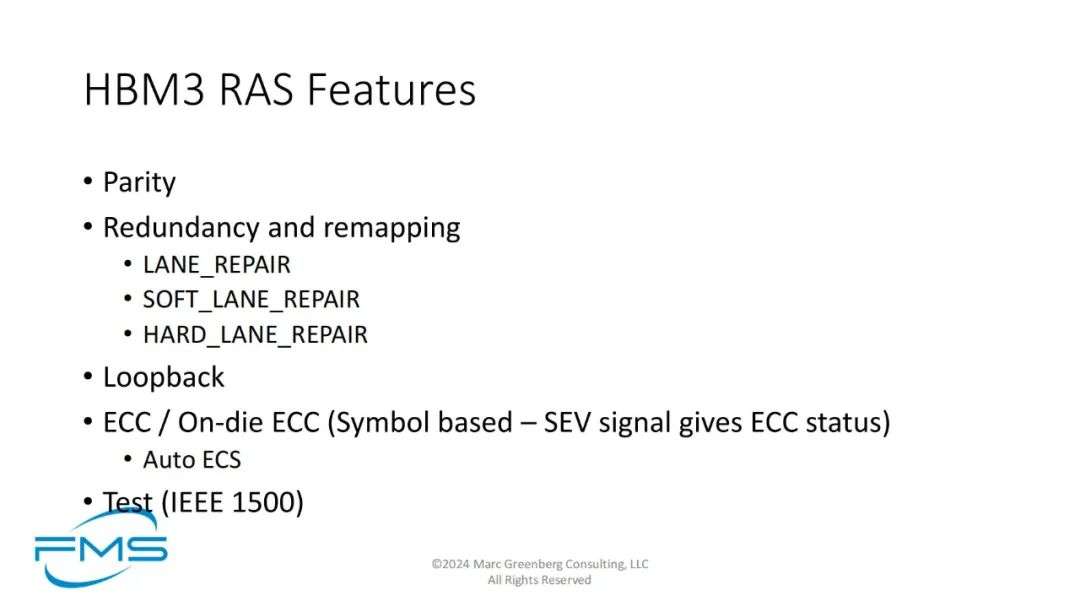 HBM3 RAS Features

• Parity
• Redundancy and remapping
  • LANE_REPAIR
  • SOFT_LANE_REPAIR
  • HARD_LANE_REPAIR
• Loopback
• ECC / On-die ECC (Symbol based – SEV signal gives ECC status)
  • Auto ECS
• Test (IEEE 1500)

FMS

©2024 Marc Greenberg Consulting, LLC
All Rights Reserved